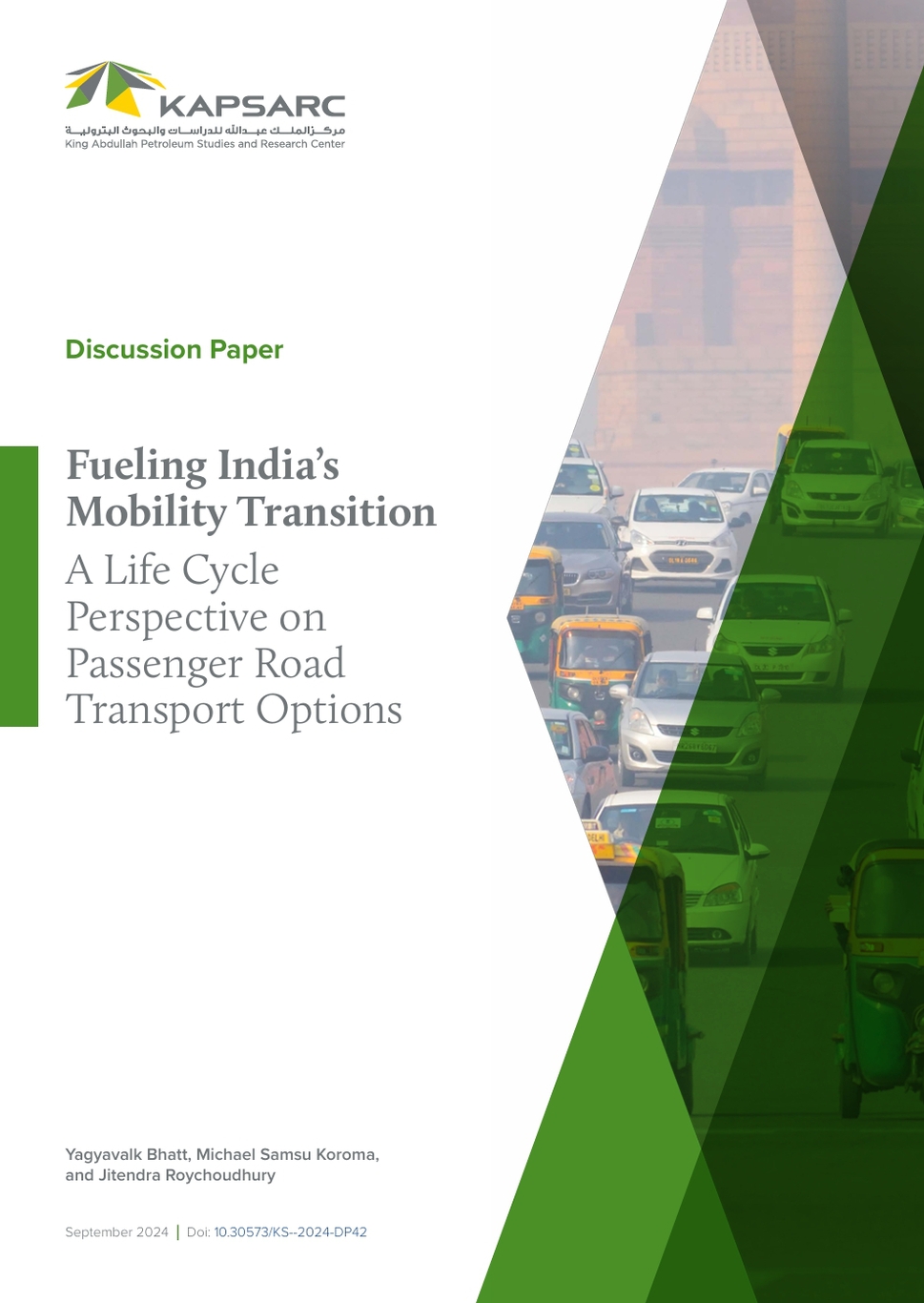 KAPSARC
مركز الملك عبدالله للدراسات والبحوث البترولية
King Abdullah Petroleum Studies and Research Center

Discussion Paper

Fueling India's Mobility Transition
A Life Cycle Perspective on Passenger Road Transport Options

Yagyavalk Bhatt, Michael Samsu Koroma, and Jitendra Roychoudhury

September 2024 | Doi: 10.30573/KS--2024-DP42